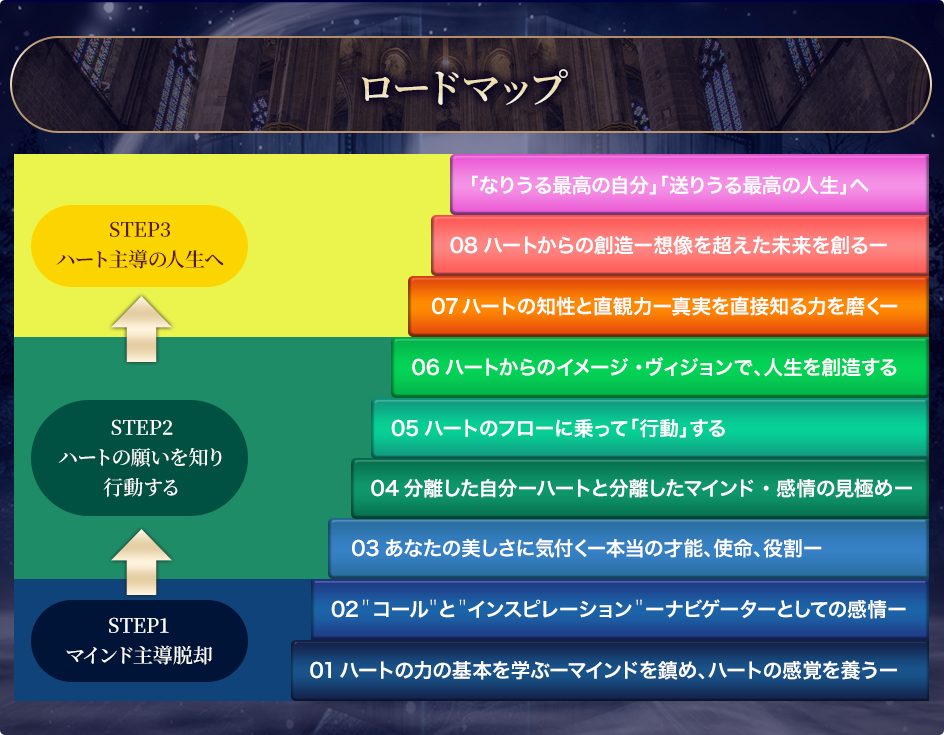 ロードマップ

STEP3
ハート主導の人生へ

STEP2
ハートの願いを知り
行動する

STEP1
マインド主導脱却

「なりうる最高の自分」「送りうる最高の人生」へ

08 ハートからの創造ー想像を超えた未来を創るー

07 ハートの知性と直観力ー真実を直接知る力を磨くー

06 ハートからのイメージ・ヴィジョンで、人生を創造する

05 ハートのフローに乗って「行動」する

04 分離した自分ーハートと分離したマインド・感情の見極めー

03 あなたの美しさに気付くー本当の才能、使命、役割ー

02 "コール"と"インスピレーション"ーナビゲーターとしての感情ー

01 ハートの力の基本を学ぶーマインドを鎮め、ハートの感覚を養うー